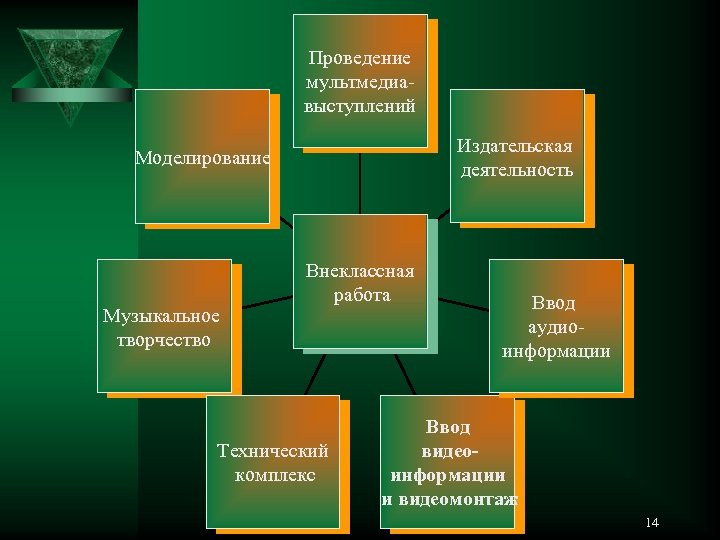 Проведение мультмедиа-выступлений

Моделирование

Издательская деятельность

Внеклассная работа

Музыкальное творчество

Ввод аудио-информации

Технический комплекс

Ввод видео-информации и видеомонтаж

14